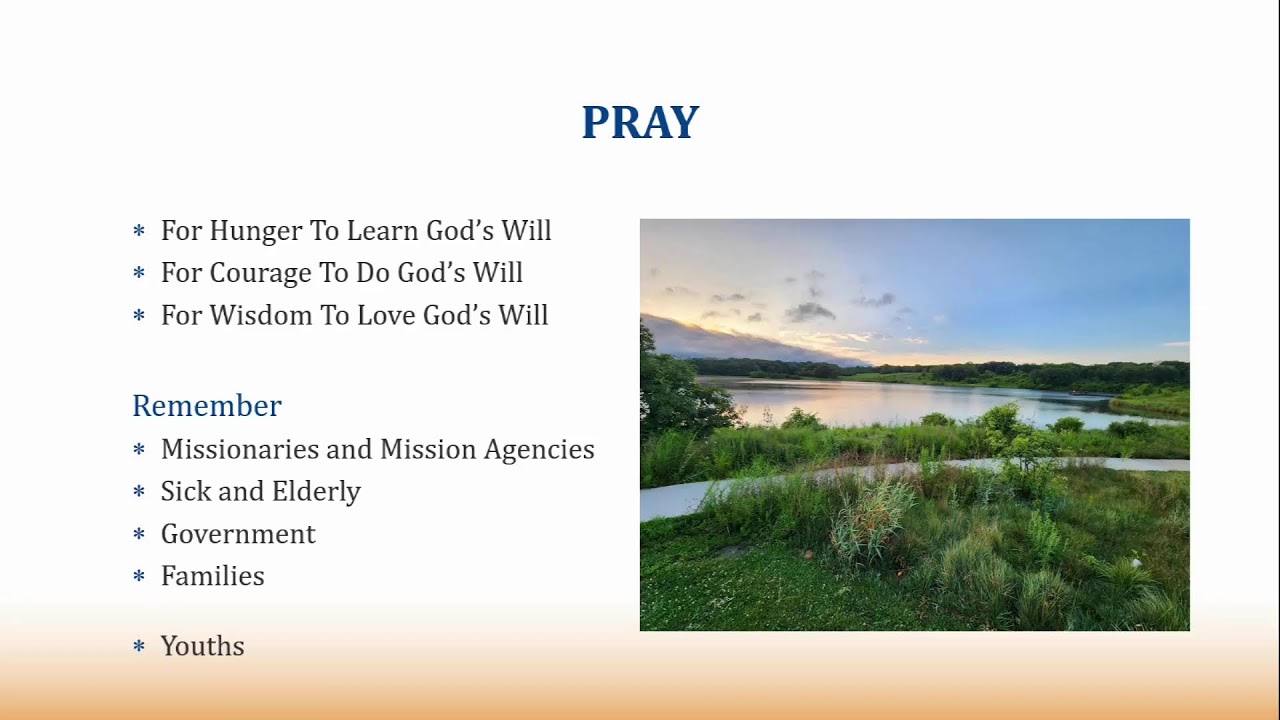 PRAY

* For Hunger To Learn God's Will
* For Courage To Do God's Will
* For Wisdom To Love God's Will

Remember
* Missionaries and Mission Agencies
* Sick and Elderly
* Government
* Families

* Youths